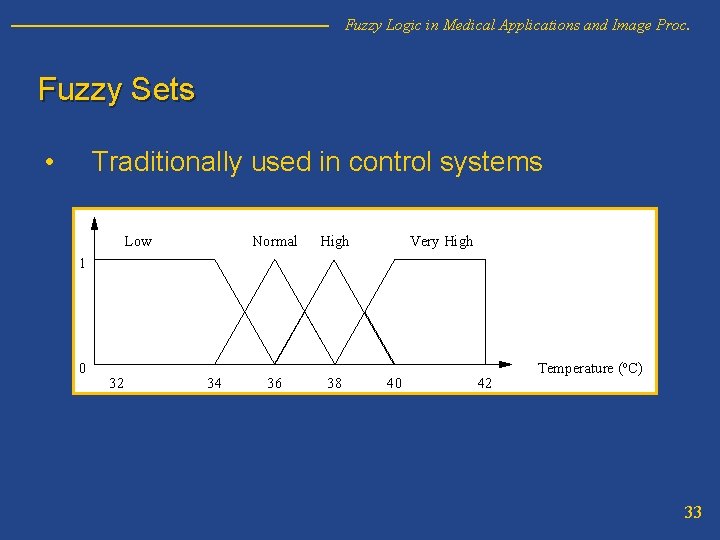 Fuzzy Logic in Medical Applications and Image Proc.

Fuzzy Sets

• Traditionally used in control systems

Low Normal High Very High

1

0

32 34 36 38 40 42

Temperature (°C)

33